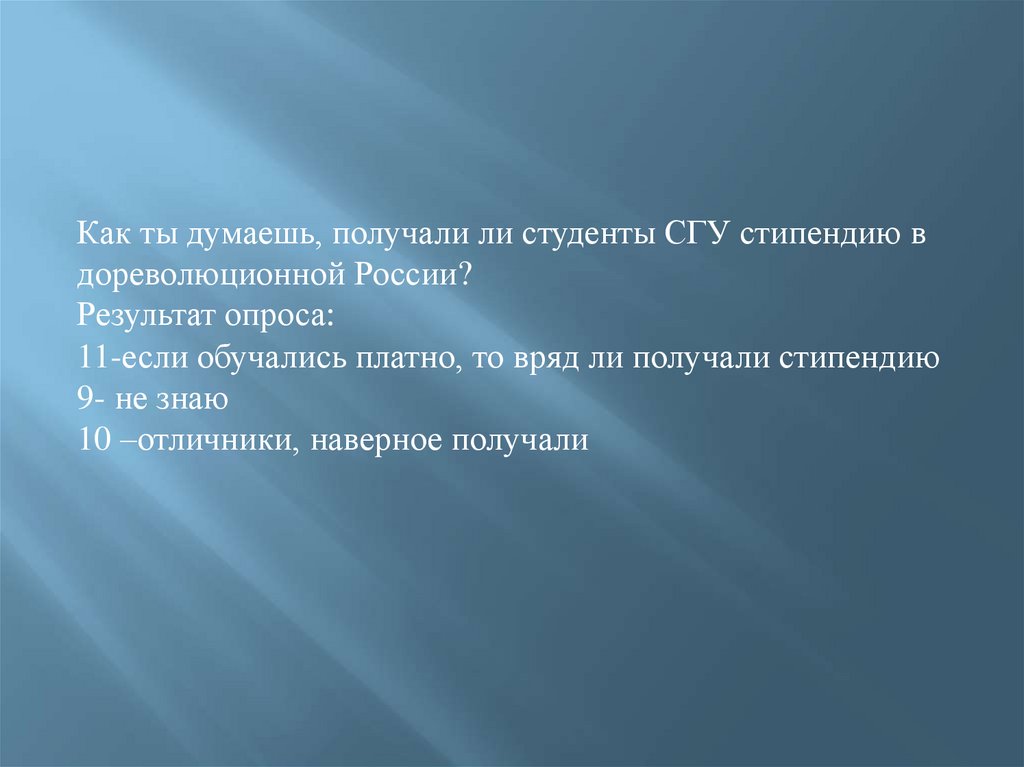 Как ты думаешь, получали ли студенты СГУ стипендию в дореволюционной России?
Результат опроса:
11-если обучались платно, то вряд ли получали стипендию
9- не знаю
10 –отличники, наверное получали